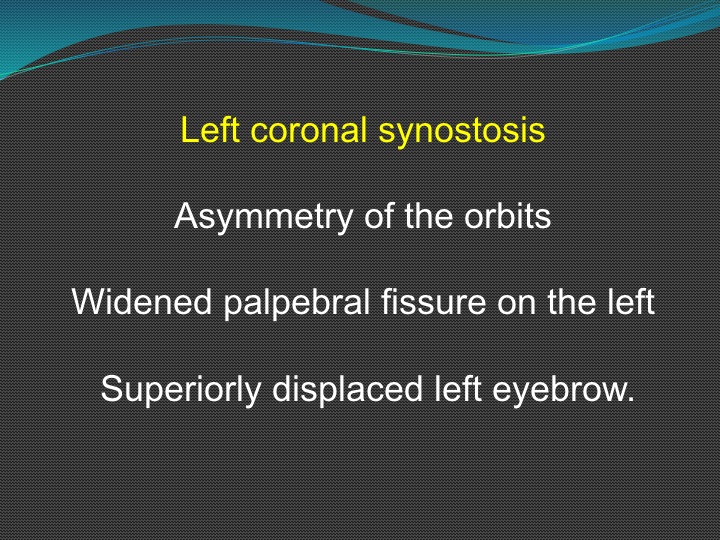 Left coronal synostosis

Asymmetry of the orbits

Widened palpebral fissure on the left

Superiorly displaced left eyebrow.